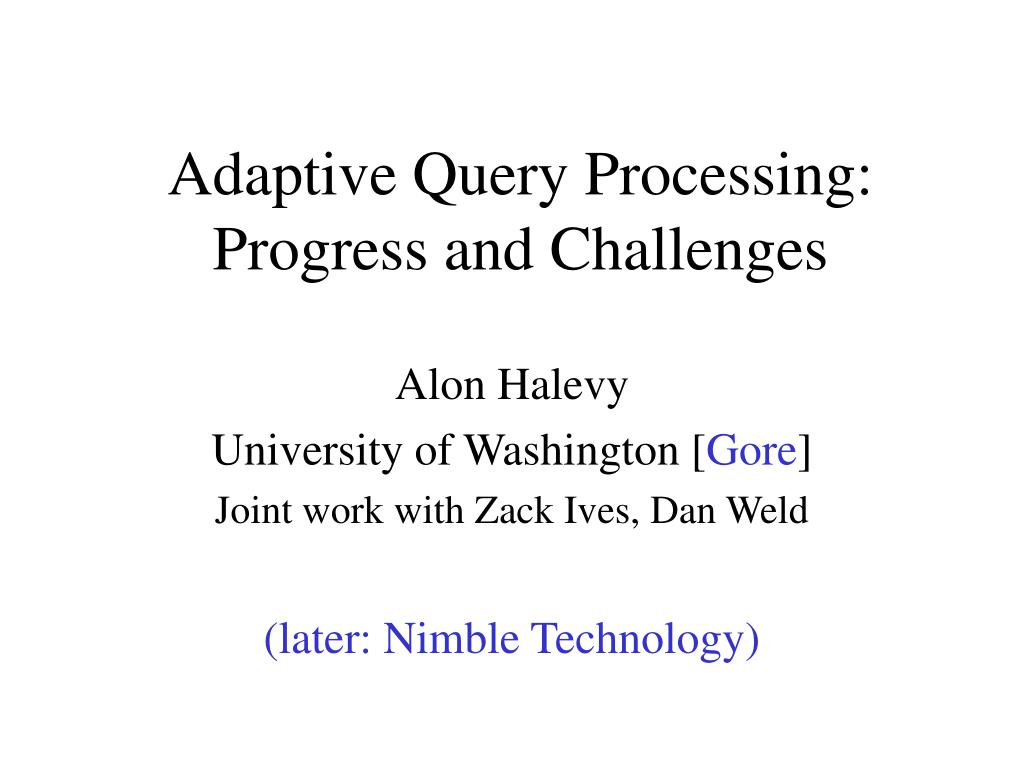 Adaptive Query Processing: Progress and Challenges

Alon Halevy
University of Washington [Gore]
Joint work with Zack Ives, Dan Weld

(later: Nimble Technology)